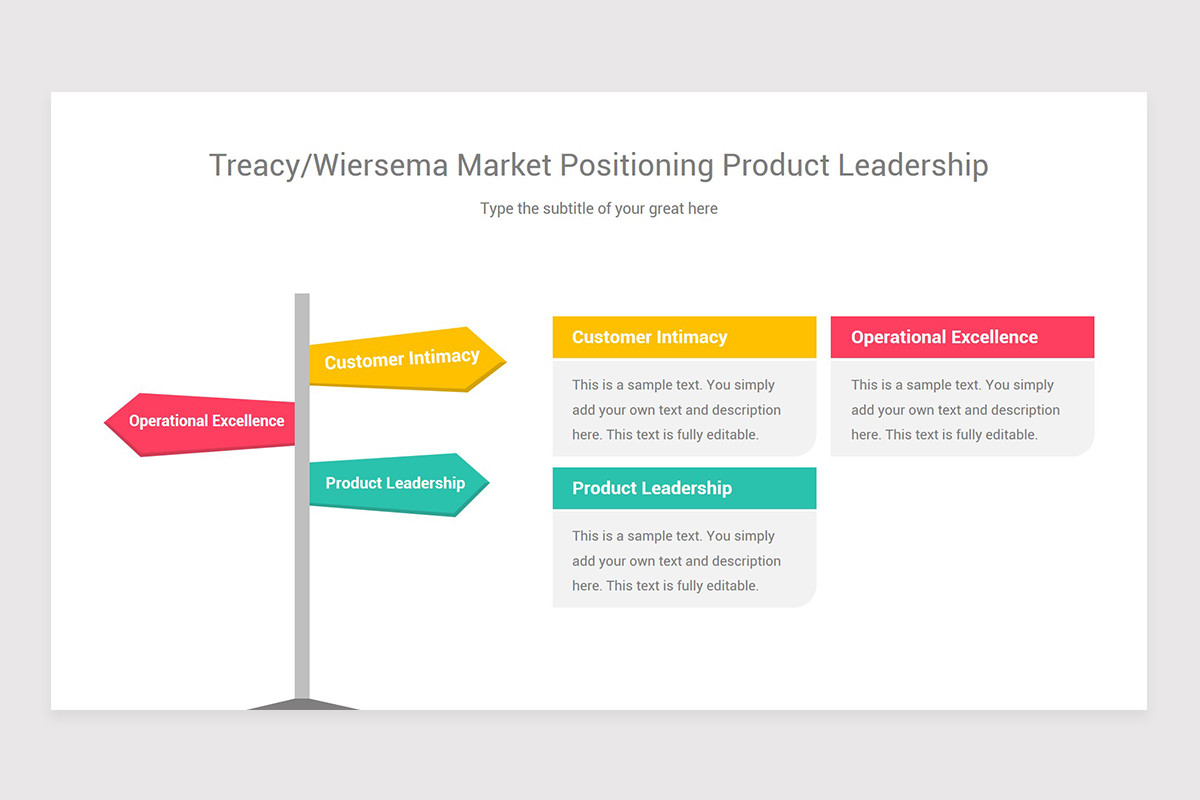 Treacy/Wiersema Market Positioning Product Leadership

Type the subtitle of your great here

Customer Intimacy

Operational Excellence

Product Leadership

Customer Intimacy

This is a sample text. You simply add your own text and description here. This text is fully editable.

Operational Excellence

This is a sample text. You simply add your own text and description here. This text is fully editable.

Product Leadership

This is a sample text. You simply add your own text and description here. This text is fully editable.